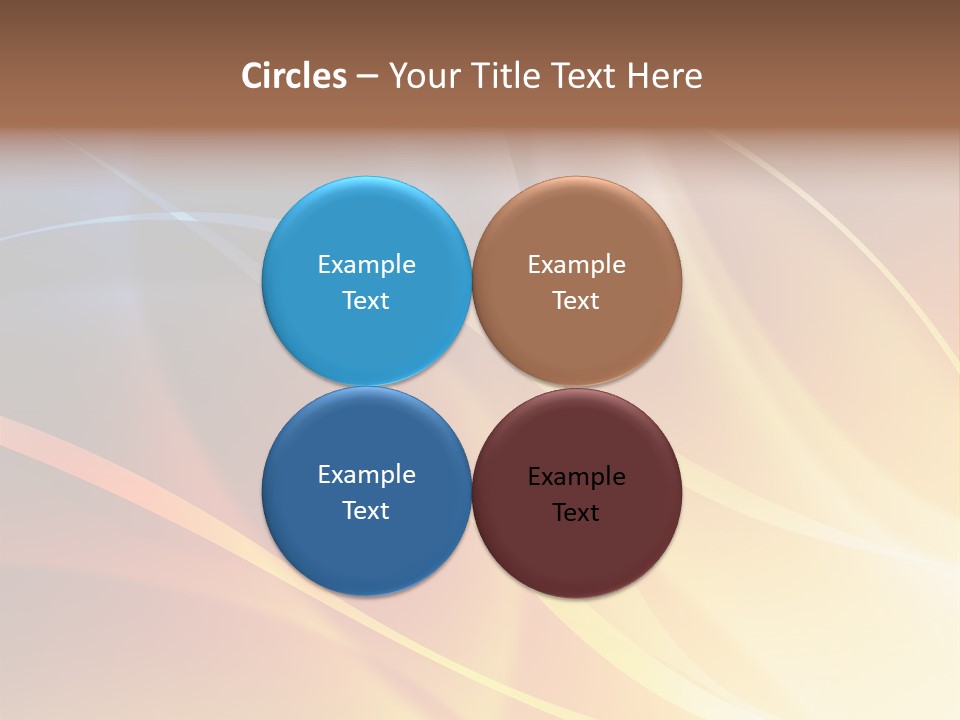 Circles – Your Title Text Here

Example Text

Example Text

Example Text

Example Text